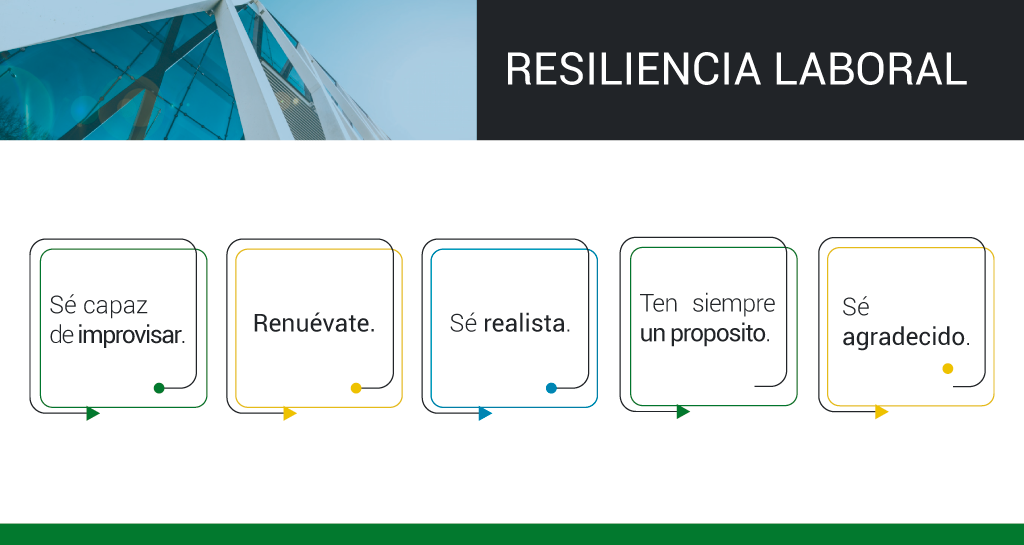 RESILIENCIA LABORAL

Sé capaz de improvisar.

Renuévate.

Sé realista.

Ten siempre un proposito.

Sé agradecido.